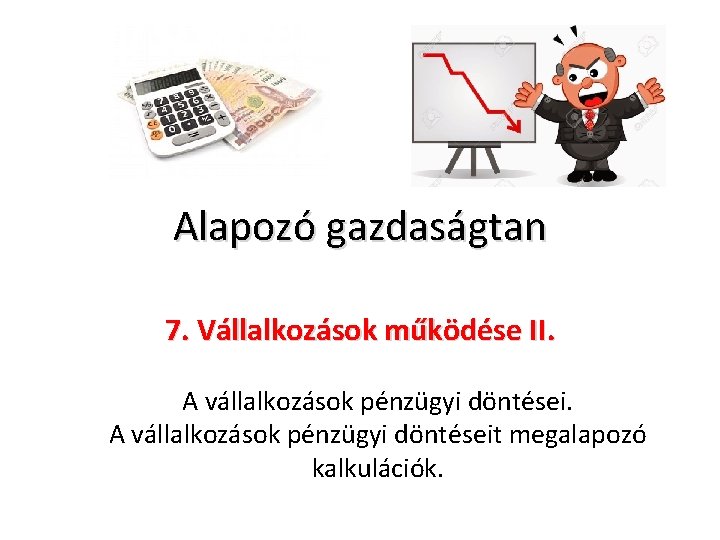 Alapozó gazdaságtan

7. Vállalkozások működése II.

A vállalkozások pénzügyi döntései.
A vállalkozások pénzügyi döntéseit megalapozó kalkulációk.